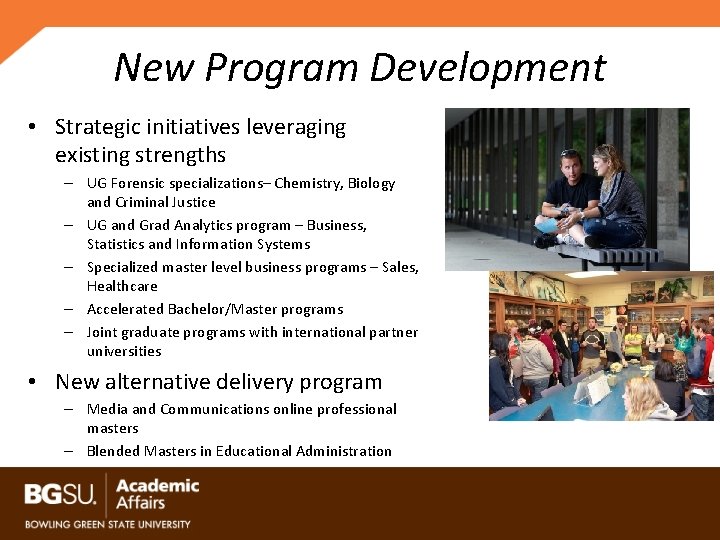 New Program Development

• Strategic initiatives leveraging existing strengths
– UG Forensic specializations– Chemistry, Biology and Criminal Justice
– UG and Grad Analytics program – Business, Statistics and Information Systems
– Specialized master level business programs – Sales, Healthcare
– Accelerated Bachelor/Master programs
– Joint graduate programs with international partner universities

• New alternative delivery program
– Media and Communications online professional masters
– Blended Masters in Educational Administration

BGSU. Academic Affairs
BOWLING GREEN STATE UNIVERSITY